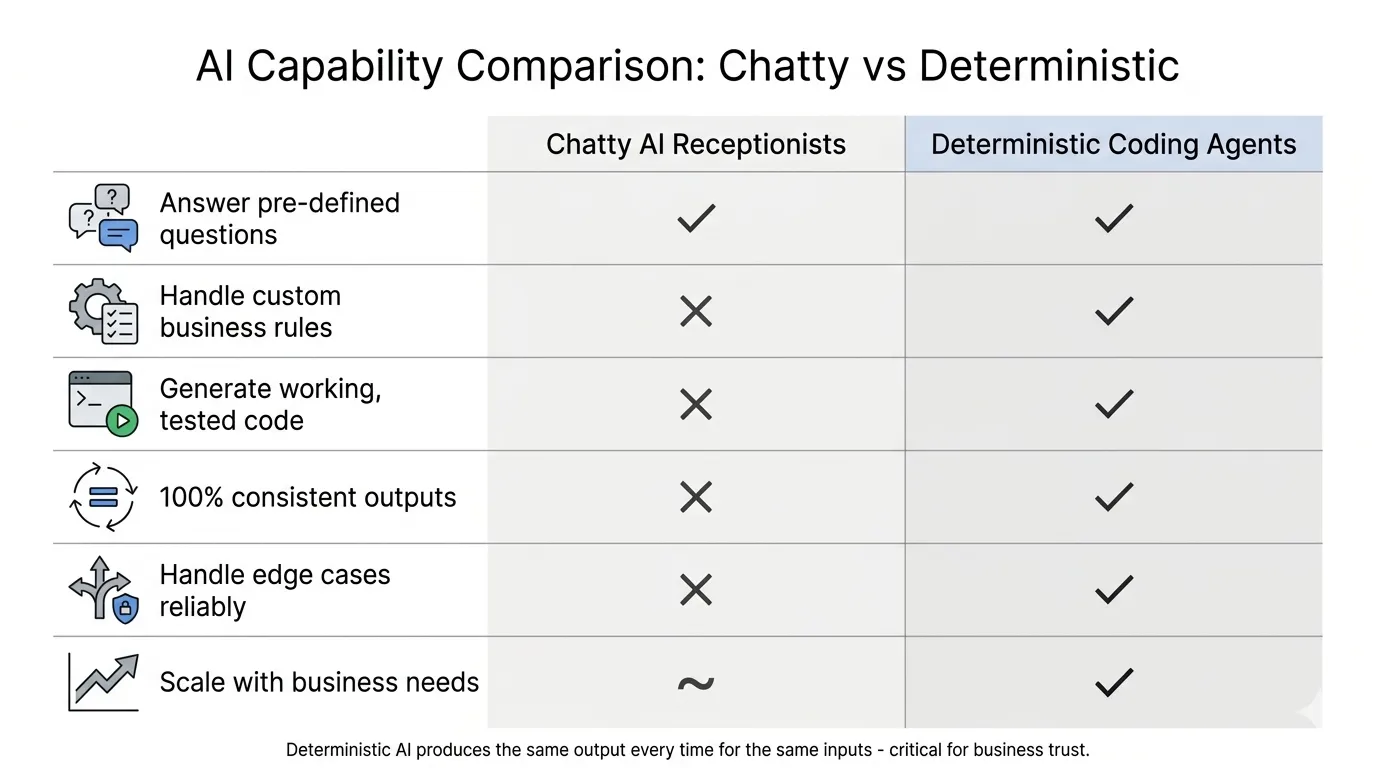 AI Capability Comparison: Chatty vs Deterministic

| | Chatty AI Receptionists | Deterministic Coding Agents |
|---|---|---|
| Answer pre-defined questions | ✓ | ✓ |
| Handle custom business rules | ✕ | ✓ |
| Generate working, tested code | ✕ | ✓ |
| 100% consistent outputs | ✕ | ✓ |
| Handle edge cases reliably | ✕ | ✓ |
| Scale with business needs | ~ | ✓ |

Deterministic AI produces the same output every time for the same inputs - critical for business trust.